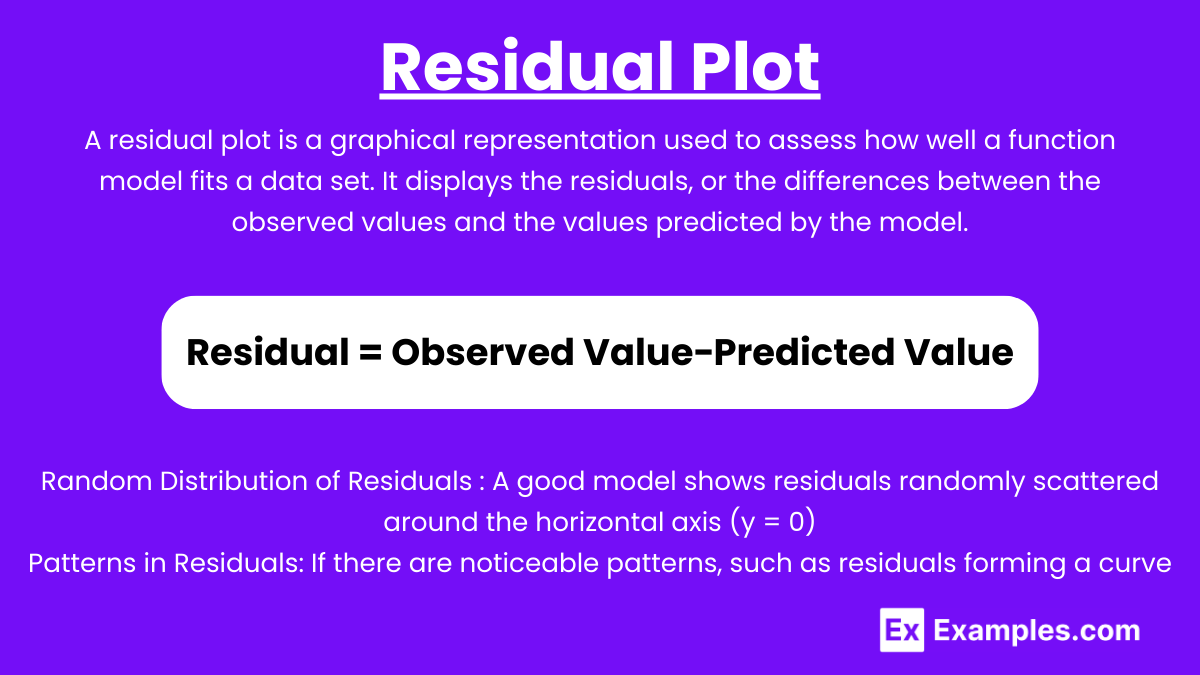 Residual Plot

A residual plot is a graphical representation used to assess how well a function model fits a data set. It displays the residuals, or the differences between the observed values and the values predicted by the model.

Residual = Observed Value-Predicted Value

Random Distribution of Residuals : A good model shows residuals randomly scattered around the horizontal axis (y = 0)
Patterns in Residuals: If there are noticeable patterns, such as residuals forming a curve

Ex Examples.com